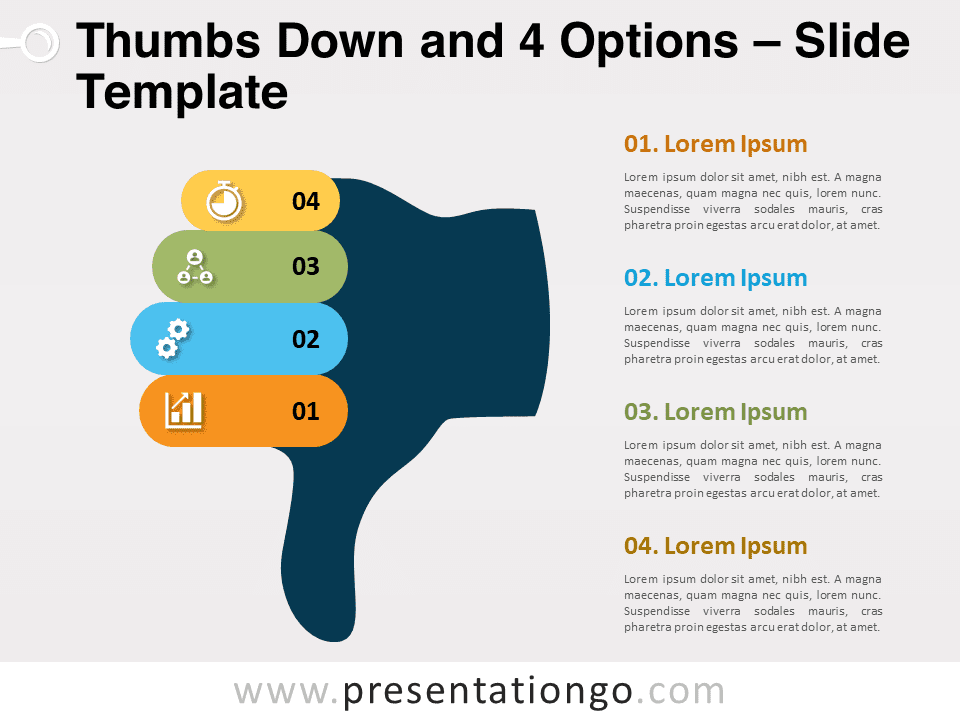 Thumbs Down and 4 Options – Slide Template

04

03

02

01

01. Lorem Ipsum

Lorem ipsum dolor sit amet, nibh est. A magna maecenas, quam magna nec quis, lorem nunc. Suspendisse viverra sodales mauris, cras pharetra proin egestas arcu erat dolor, at amet.

02. Lorem Ipsum

Lorem ipsum dolor sit amet, nibh est. A magna maecenas, quam magna nec quis, lorem nunc. Suspendisse viverra sodales mauris, cras pharetra proin egestas arcu erat dolor, at amet.

03. Lorem Ipsum

Lorem ipsum dolor sit amet, nibh est. A magna maecenas, quam magna nec quis, lorem nunc. Suspendisse viverra sodales mauris, cras pharetra proin egestas arcu erat dolor, at amet.

04. Lorem Ipsum

Lorem ipsum dolor sit amet, nibh est. A magna maecenas, quam magna nec quis, lorem nunc. Suspendisse viverra sodales mauris, cras pharetra proin egestas arcu erat dolor, at amet.

www.presentationgo.com